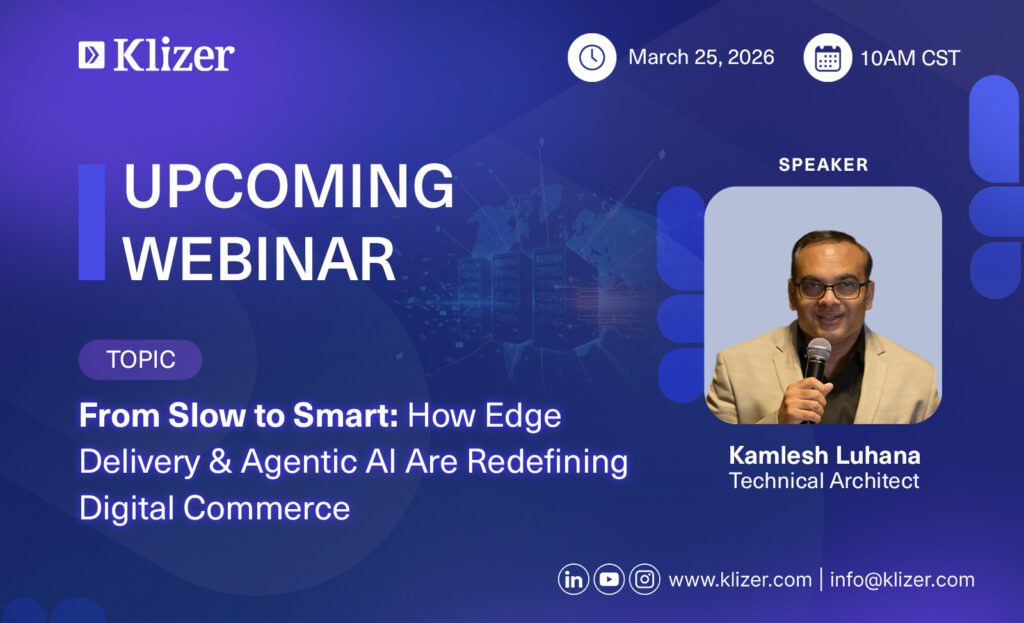 Klizer

March 25, 2026 10AM CST

UPCOMING WEBINAR

TOPIC

From Slow to Smart: How Edge Delivery & Agentic AI Are Redefining Digital Commerce

SPEAKER

Kamlesh Luhana
Technical Architect

www.klizer.com | info@klizer.com